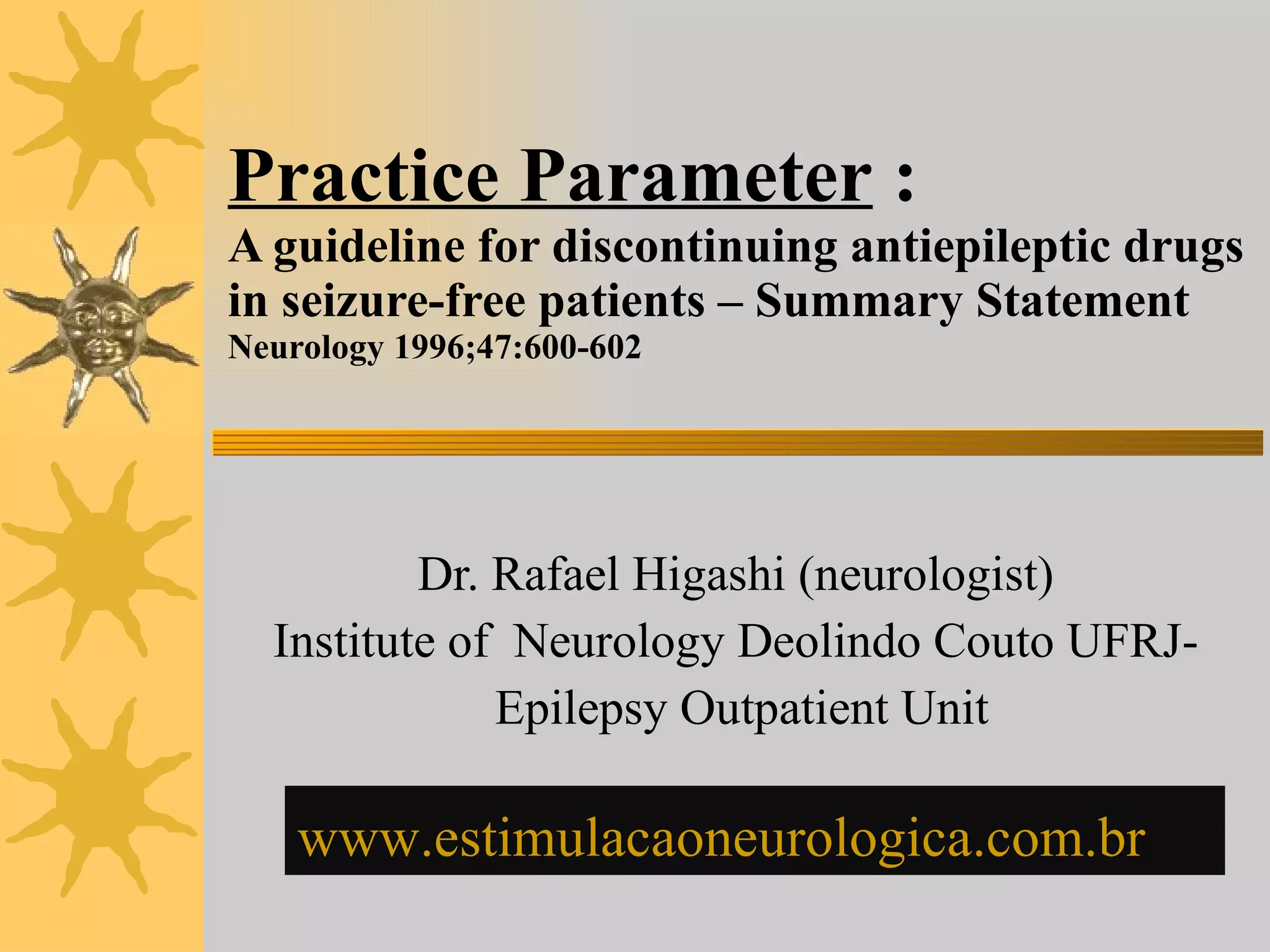 Practice Parameter :
A guideline for discontinuing antiepileptic drugs in seizure-free patients – Summary Statement
Neurology 1996;47:600-602

Dr. Rafael Higashi (neurologist)
Institute of Neurology Deolindo Couto UFRJ-Epilepsy Outpatient Unit

www.estimulacaoneurologica.com.br